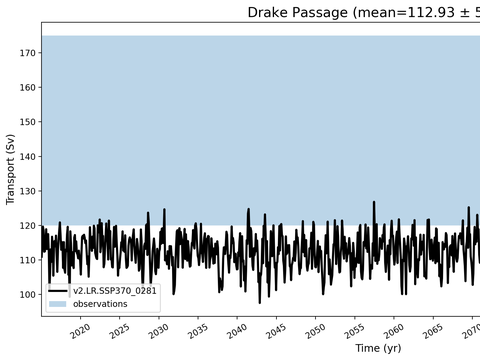 Drake Passage (mean=112.93 ± 5

Transport (Sv)

170
160
150
140
130
120
110
100

v2.LR.SSP370_0281
observations

2020
2025
2030
2035
2040
2045
2050
2055
2060
2065
2070

Time (yr)